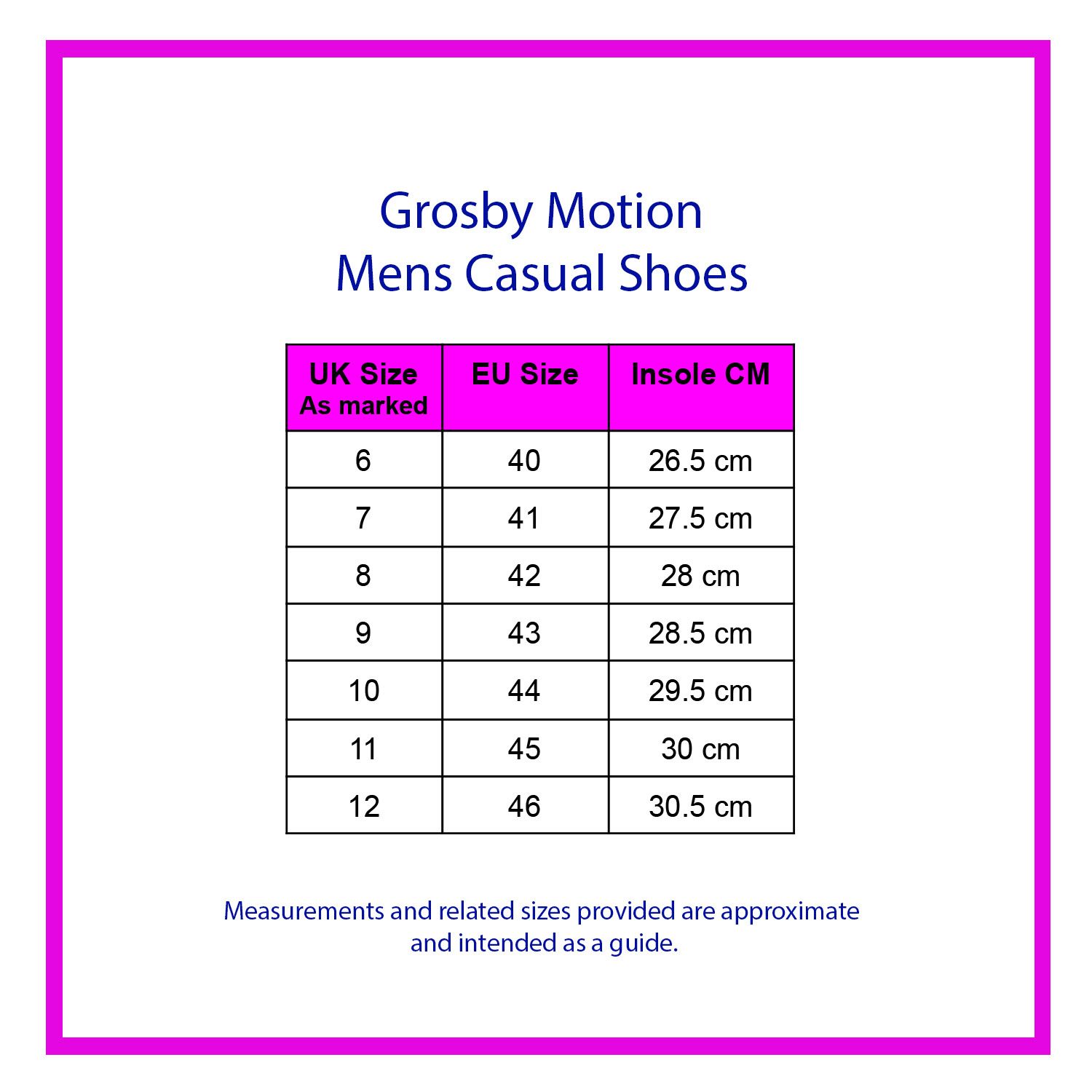 Grosby Motion
Mens Casual Shoes

| UK Size As marked | EU Size | Insole CM |
|---|---|---|
| 6 | 40 | 26.5 cm |
| 7 | 41 | 27.5 cm |
| 8 | 42 | 28 cm |
| 9 | 43 | 28.5 cm |
| 10 | 44 | 29.5 cm |
| 11 | 45 | 30 cm |
| 12 | 46 | 30.5 cm |

Measurements and related sizes provided are approximate and intended as a guide.